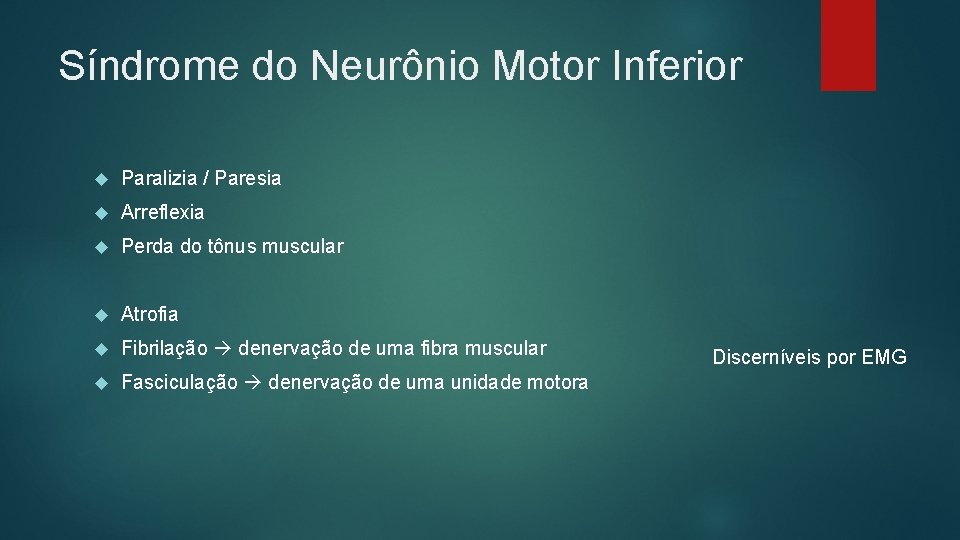 Síndrome do Neurônio Motor Inferior

Paralizia / Paresia

Arreflexia

Perda do tônus muscular

Atrofia

Fibrilação → denervação de uma fibra muscular

Fasciculação → denervação de uma unidade motora

Discerníveis por EMG